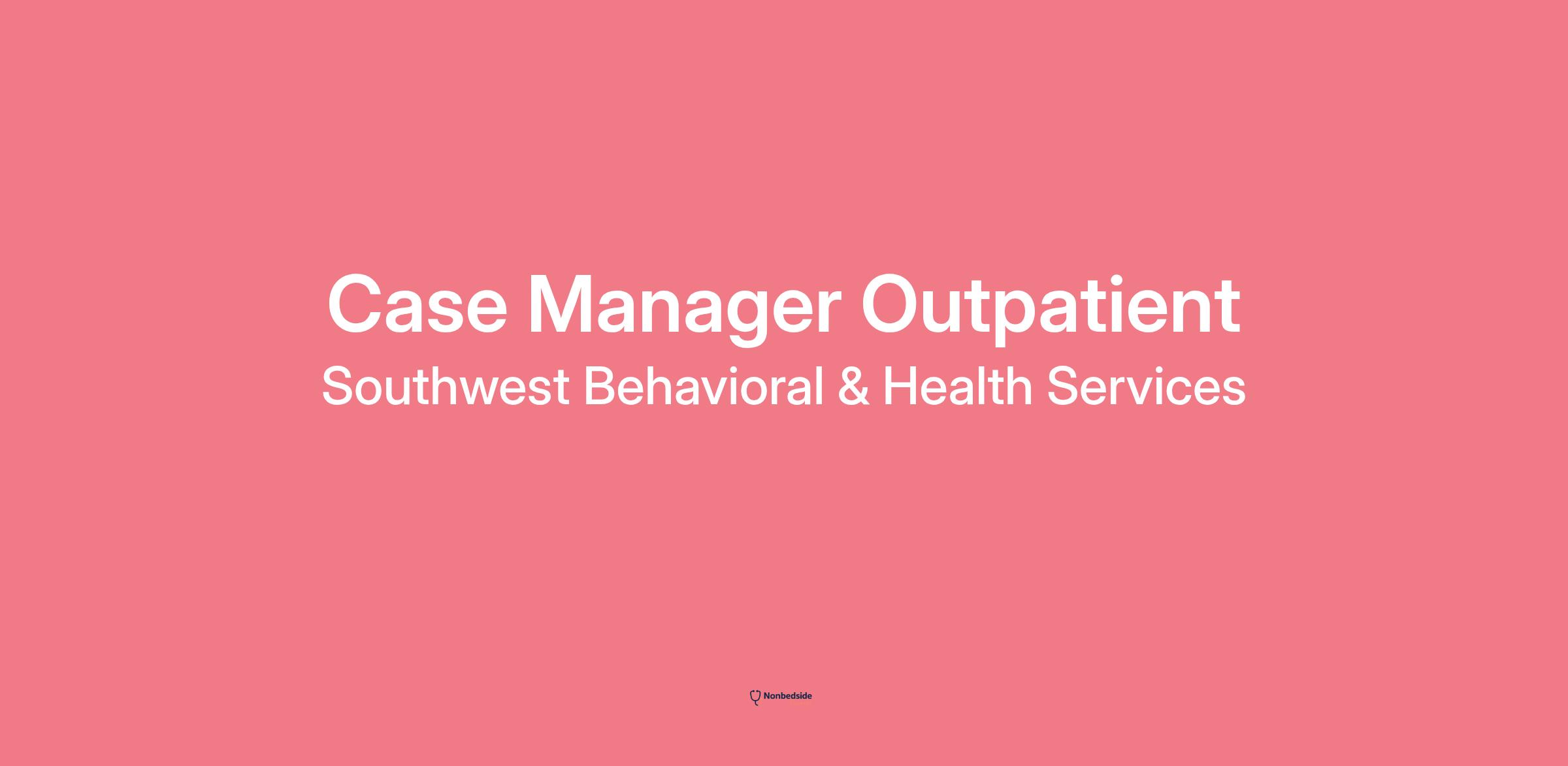 Case Manager Outpatient

Southwest Behavioral & Health Services

Nonbedside